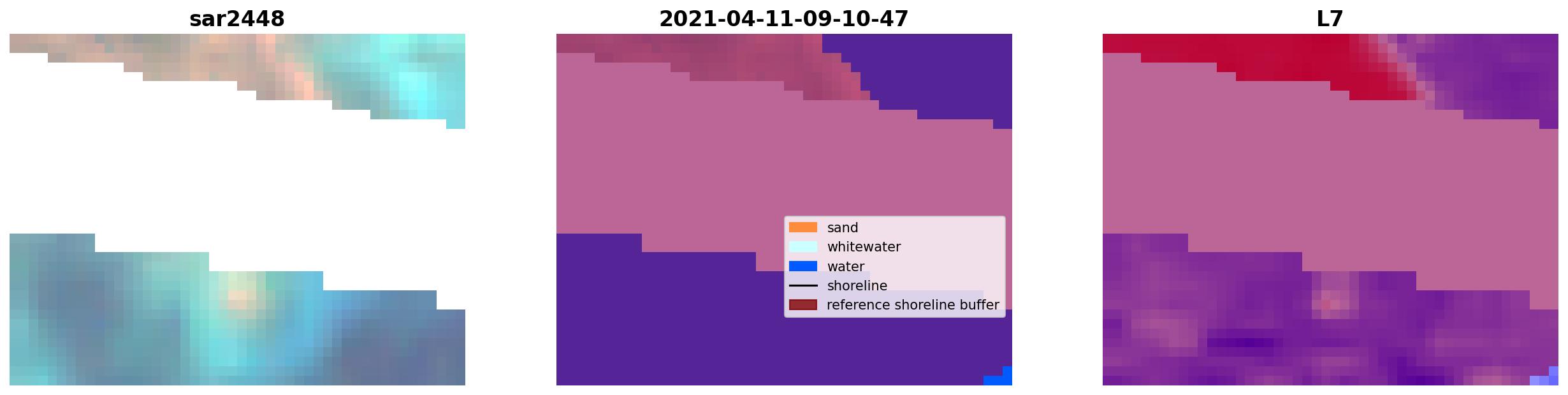 sar2448

2021-04-11-09-10-47

sand
whitewater
water
shoreline
reference shoreline buffer

L7